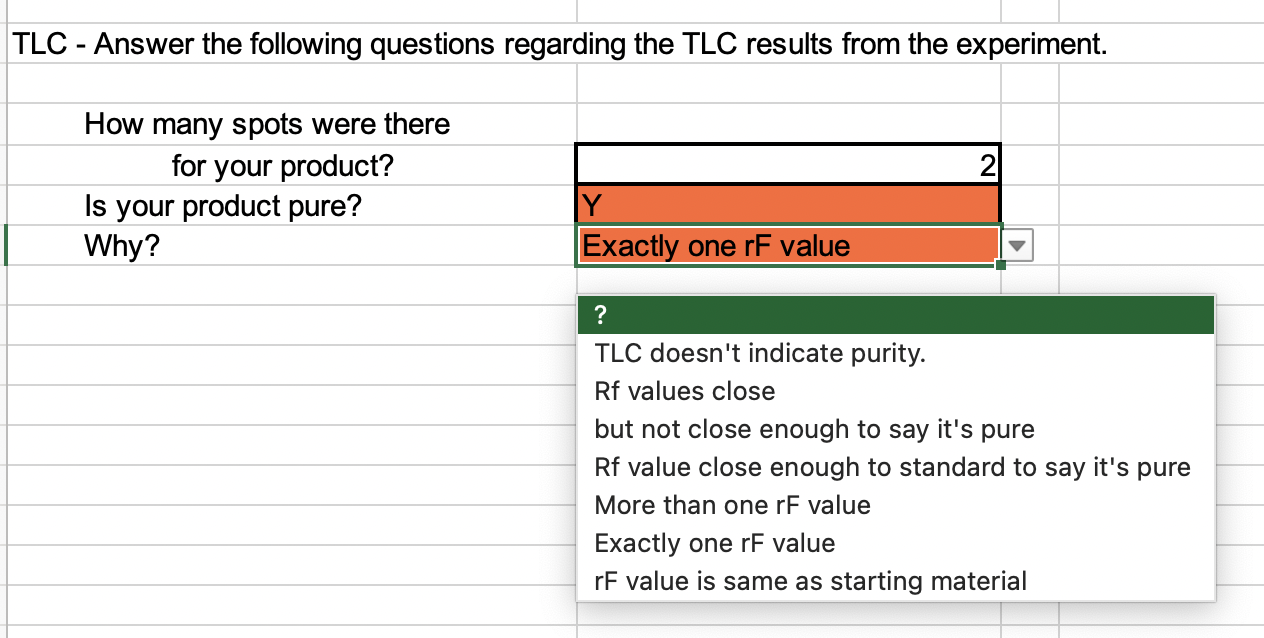 TLC - Answer the following questions regarding the TLC results from the experiment.

How many spots were there for your product?
2
Is your product pure?
Y
Why?
Exactly one rF value

?
TLC doesn't indicate purity.
Rf values close
but not close enough to say it's pure
Rf value close enough to standard to say it's pure
More than one rF value
Exactly one rF value
rF value is same as starting material